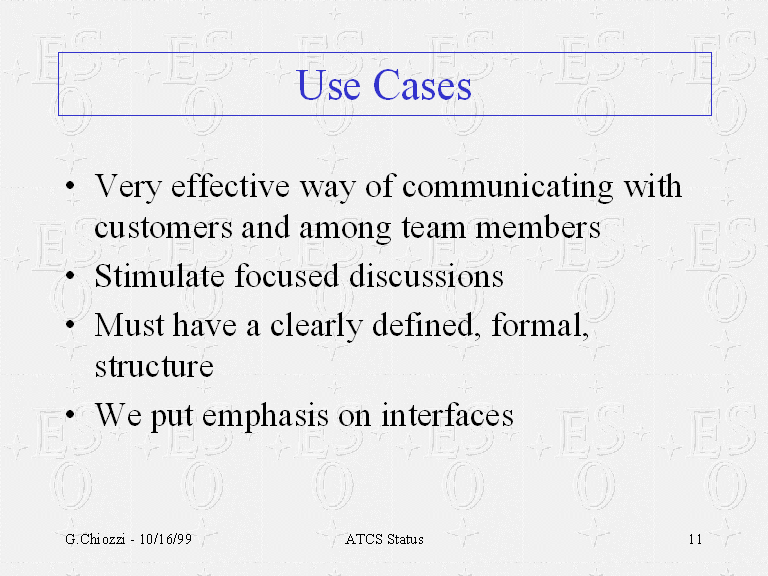 Use Cases

• Very effective way of communicating with customers and among team members
• Stimulate focused discussions
• Must have a clearly defined, formal, structure
• We put emphasis on interfaces

G.Chiozzi - 10/16/99

ATCS Status

11